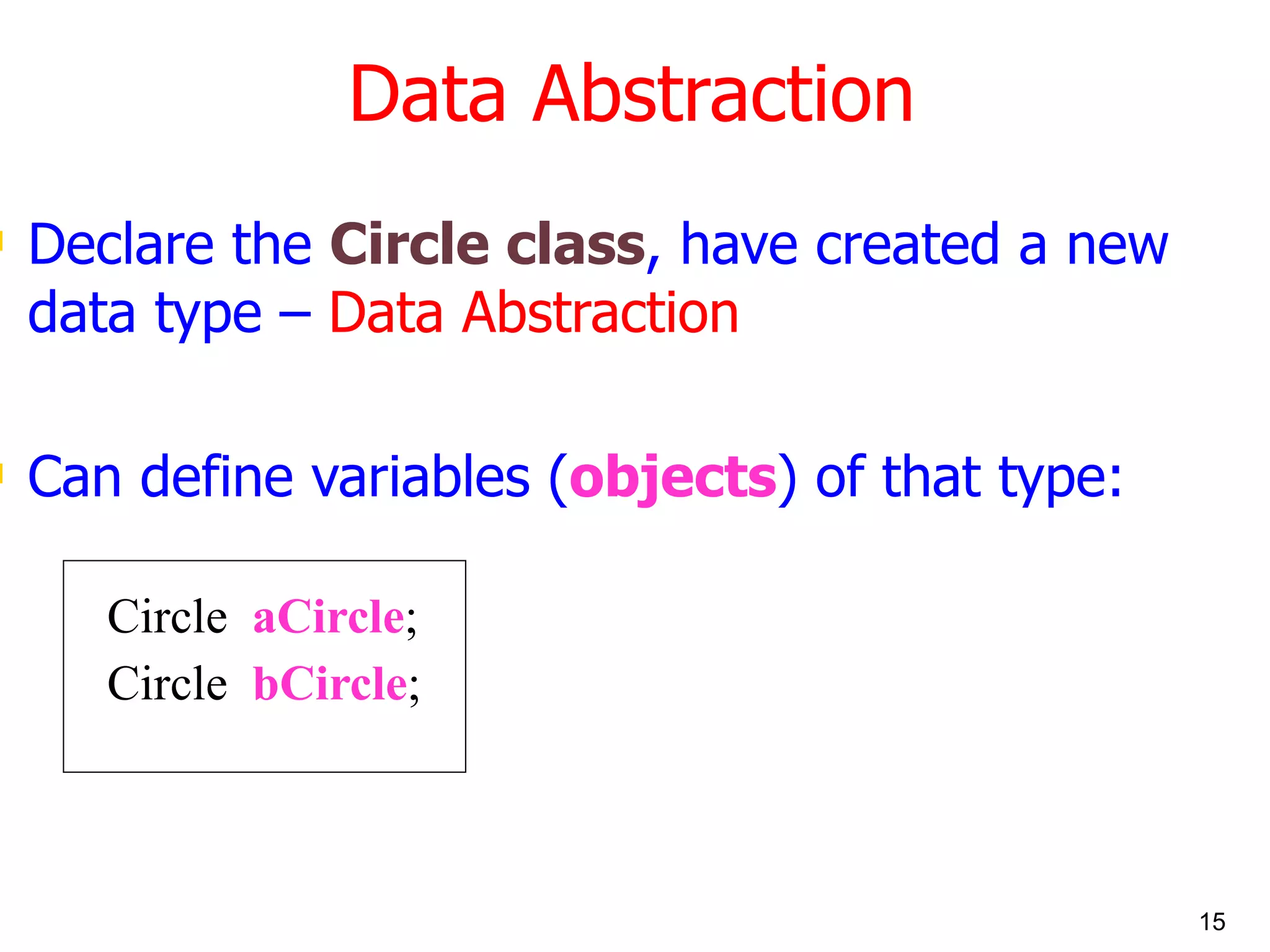 Data Abstraction

Declare the Circle class, have created a new data type – Data Abstraction

Can define variables (objects) of that type:

Circle aCircle;
Circle bCircle;

15